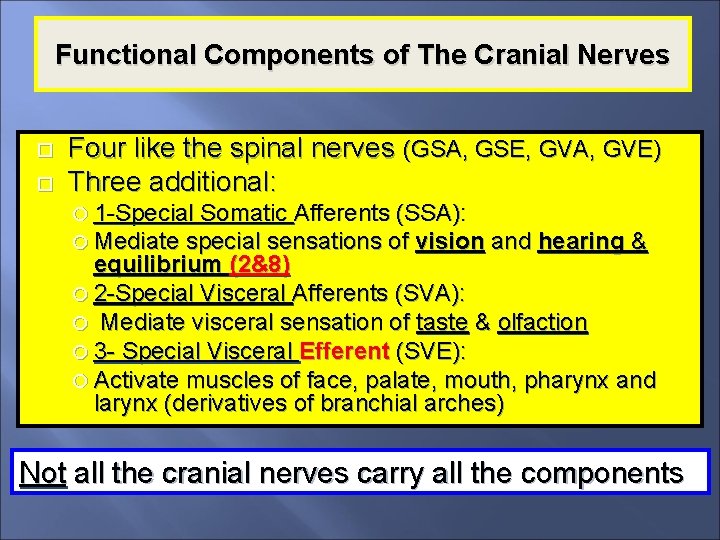 Functional Components of The Cranial Nerves

Four like the spinal nerves (GSA, GSE, GVA, GVE)
Three additional:
1-Special Somatic Afferents (SSA):
Mediate special sensations of vision and hearing & equilibrium (2&8)
2-Special Visceral Afferents (SVA):
Mediate visceral sensation of taste & olfaction
3- Special Visceral Efferent (SVE):
Activate muscles of face, palate, mouth, pharynx and larynx (derivatives of branchial arches)

Not all the cranial nerves carry all the components